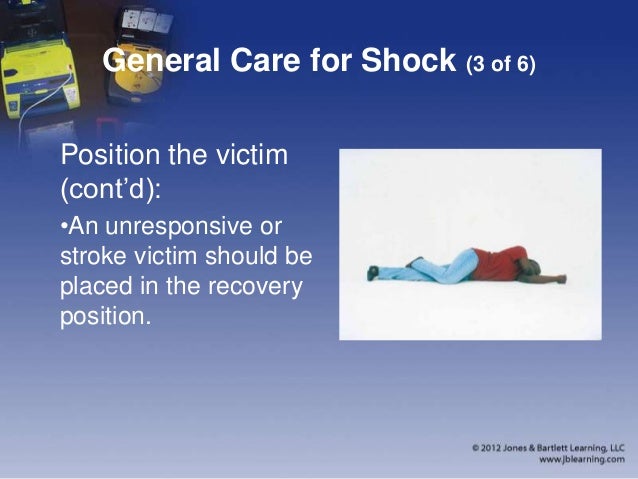 General Care for Shock (3 of 6)

Position the victim (cont'd):

•An unresponsive or stroke victim should be placed in the recovery position.

© 2012 Jones & Bartlett Learning, LLC
www.jblearning.com